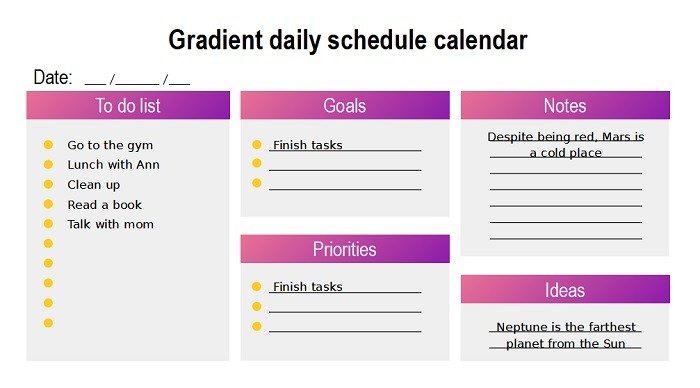 Gradient daily schedule calendar

Date: ___ /______ /___

To do list

Go to the gym
Lunch with Ann
Clean up
Read a book
Talk with mom

Goals

Finish tasks

Priorities

Finish tasks

Notes

Despite being red, Mars is a cold place

Ideas

Neptune is the farthest planet from the Sun